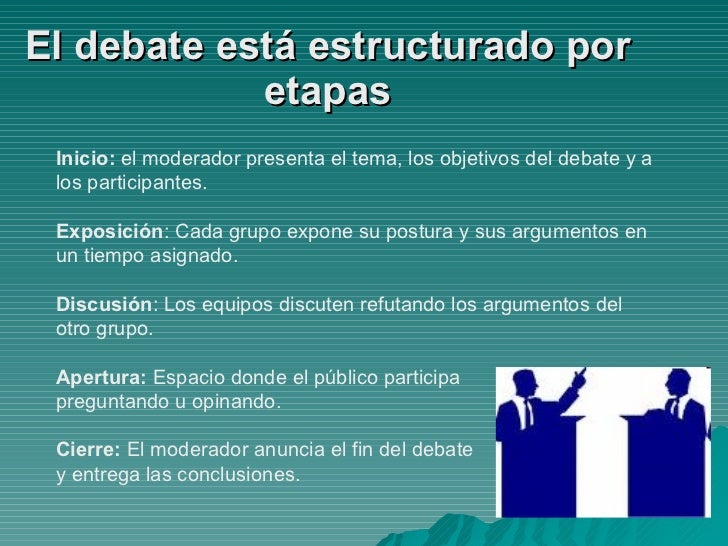 El debate está estructurado por etapas

Inicio: el moderador presenta el tema, los objetivos del debate y a los participantes.

Exposición: Cada grupo expone su postura y sus argumentos en un tiempo asignado.

Discusión: Los equipos discuten refutando los argumentos del otro grupo.

Apertura: Espacio donde el público participa preguntando u opinando.

Cierre: El moderador anuncia el fin del debate y entrega las conclusiones.